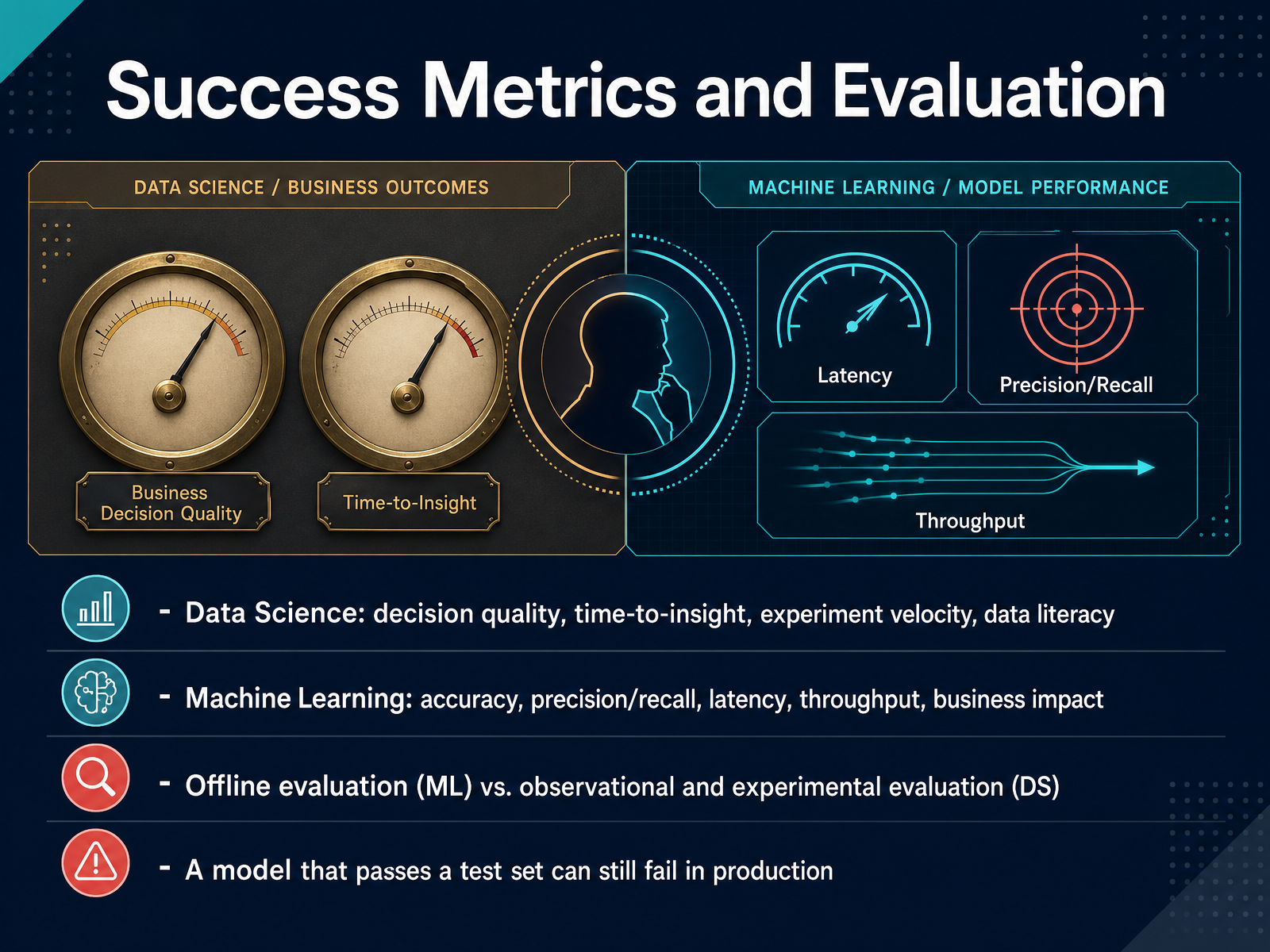 Success Metrics and Evaluation

DATA SCIENCE / BUSINESS OUTCOMES

Business Decision Quality

Time-to-Insight

MACHINE LEARNING / MODEL PERFORMANCE

Latency

Precision/Recall

Throughput

- Data Science: decision quality, time-to-insight, experiment velocity, data literacy

- Machine Learning: accuracy, precision/recall, latency, throughput, business impact

- Offline evaluation (ML) vs. observational and experimental evaluation (DS)

- A model that passes a test set can still fail in production